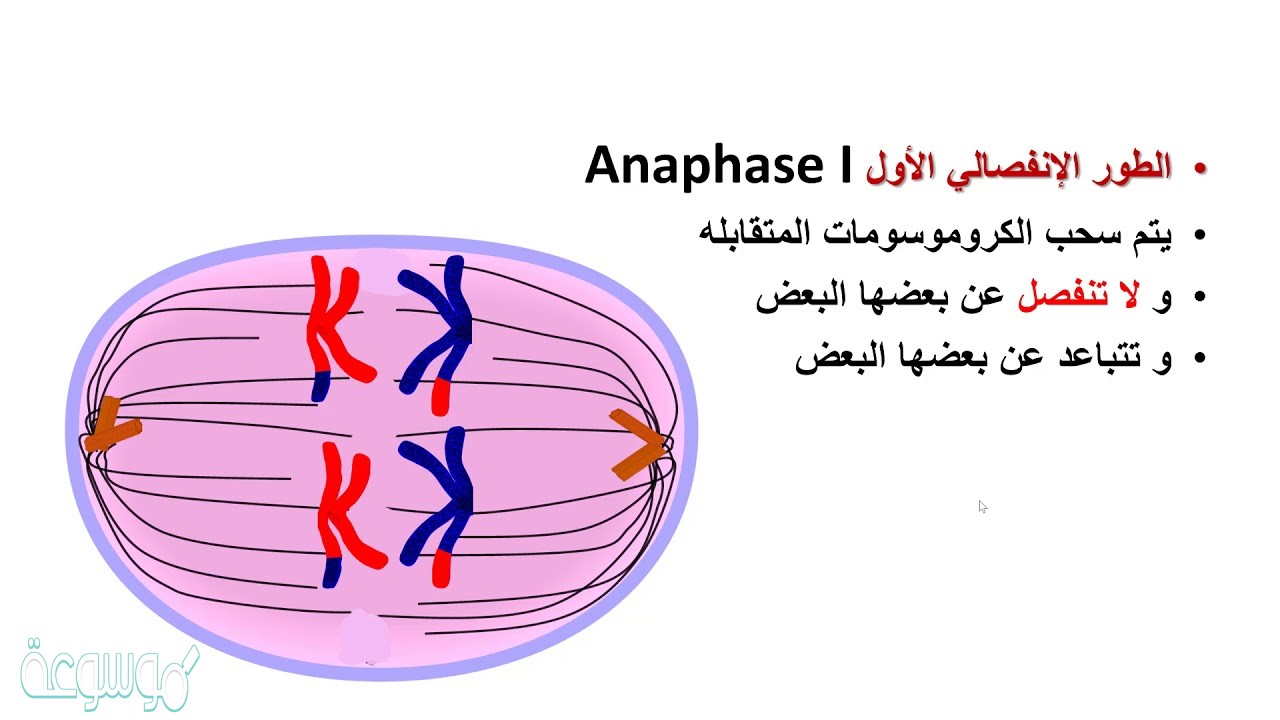 • الطور الإنفصالي الأول Anaphase I
• يتم سحب الكروموسومات المتقابله
• و لا تنفصل عن بعضها البعض
• و تتباعد عن بعضها البعض

موسوعة